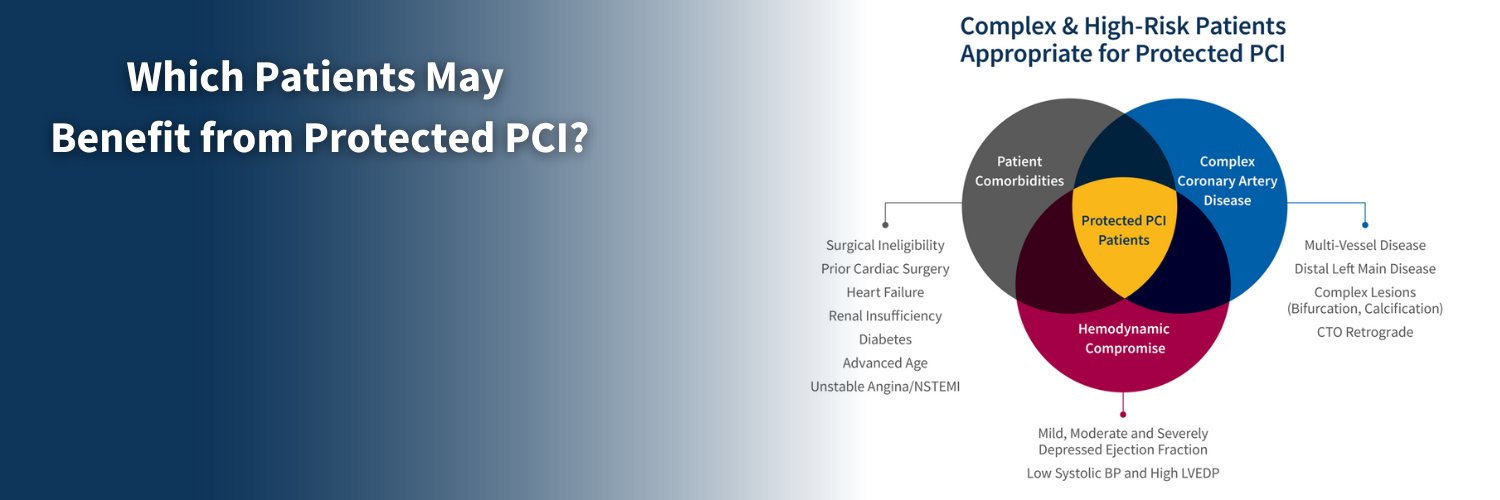 Which Patients May Benefit from Protected PCI?

Complex & High-Risk Patients Appropriate for Protected PCI

Patient Comorbidities

Complex Coronary Artery Disease

Protected PCI Patients

Hemodynamic Compromise

Surgical Ineligibility
Prior Cardiac Surgery
Heart Failure
Renal Insufficiency
Diabetes
Advanced Age
Unstable Angina/NSTEMI

Multi-Vessel Disease
Distal Left Main Disease
Complex Lesions (Bifurcation, Calcification)
CTO Retrograde

Mild, Moderate and Severely Depressed Ejection Fraction
Low Systolic BP and High LVEDP